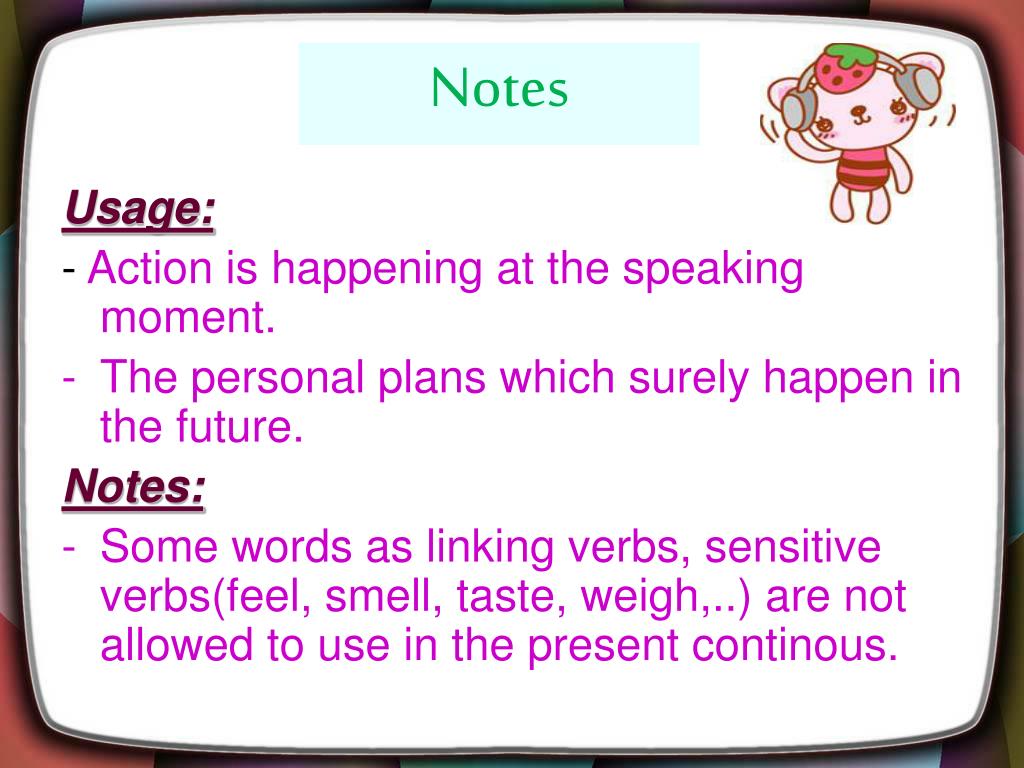 Notes

Usage:

- Action is happening at the speaking moment.

- The personal plans which surely happen in the future.

Notes:

- Some words as linking verbs, sensitive verbs(feel, smell, taste, weigh,..) are not allowed to use in the present continous.